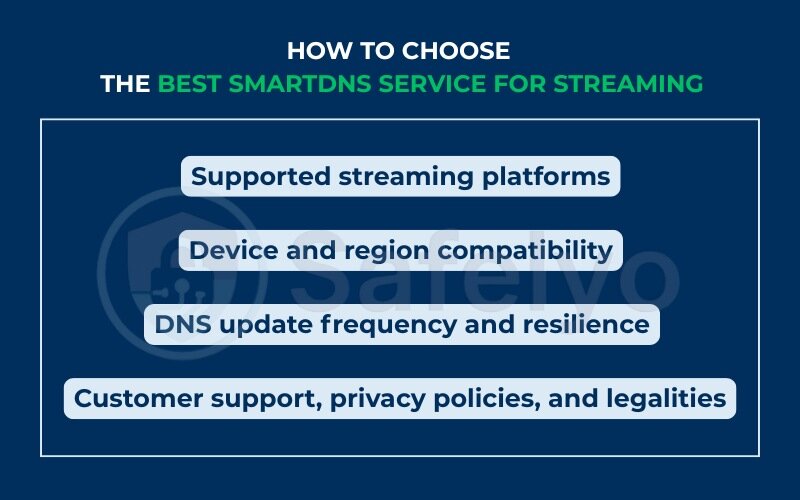 HOW TO CHOOSE
THE BEST SMARTDNS SERVICE FOR STREAMING

Supported streaming platforms

Device and region compatibility

DNS update frequency and resilience

Customer support, privacy policies, and legalities

Safelyo